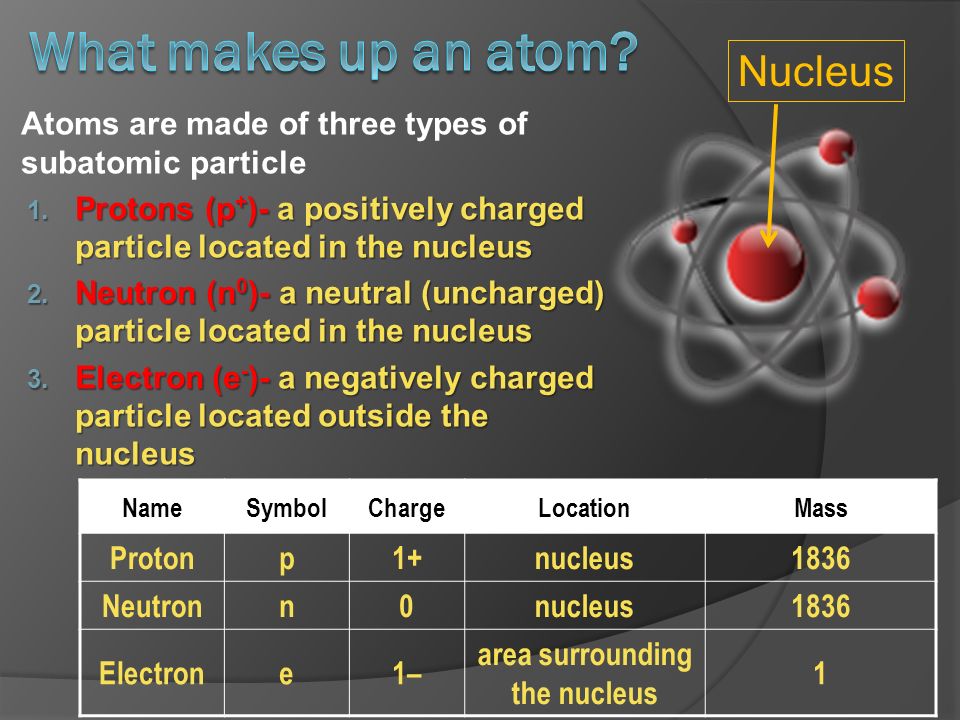 What makes up an atom?

Nucleus

Atoms are made of three types of subatomic particle

1. Protons ($p^+$)- a positively charged particle located in the nucleus
2. Neutron ($n^0$)- a neutral (uncharged) particle located in the nucleus
3. Electron ($e^-$)- a negatively charged particle located outside the nucleus

| Name | Symbol | Charge | Location | Mass |
|---|---|---|---|---|
| Proton | p | 1+ | nucleus | 1836 |
| Neutron | n | 0 | nucleus | 1836 |
| Electron | e | 1– | area surrounding the nucleus | 1 |